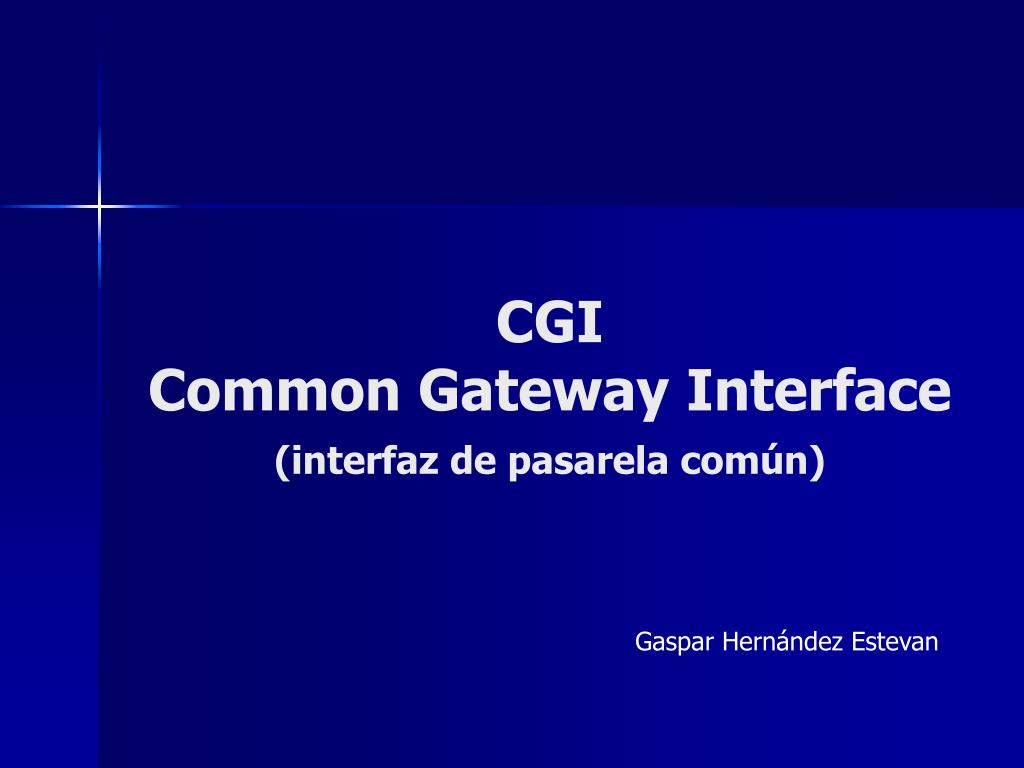 CGI
Common Gateway Interface
(interfaz de pasarela común)

Gaspar Hernández Estevan